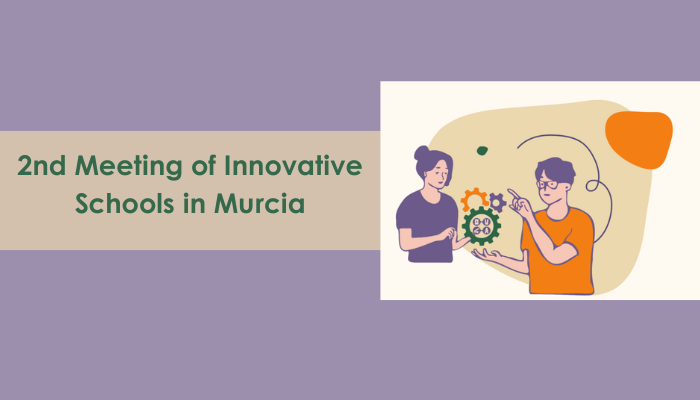 2nd Meeting of Innovative Schools in Murcia